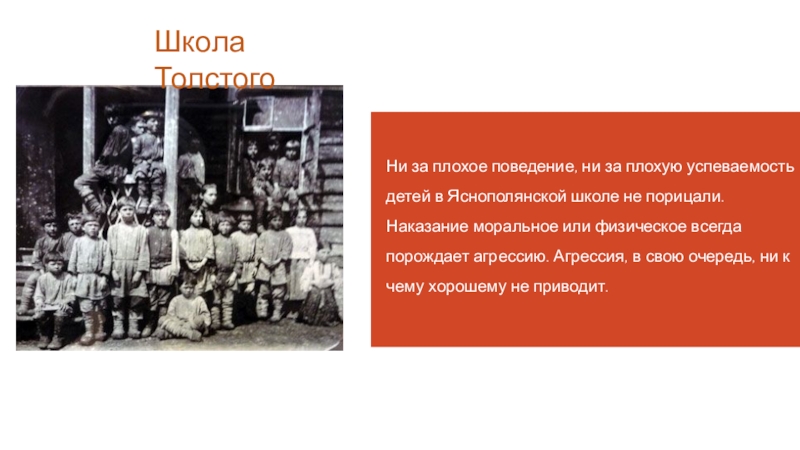 Школа Толстого

Ни за плохое поведение, ни за плохую успеваемость детей в Яснополянской школе не порицали. Наказание моральное или физическое всегда порождает агрессию. Агрессия, в свою очередь, ни к чему хорошему не приводит.